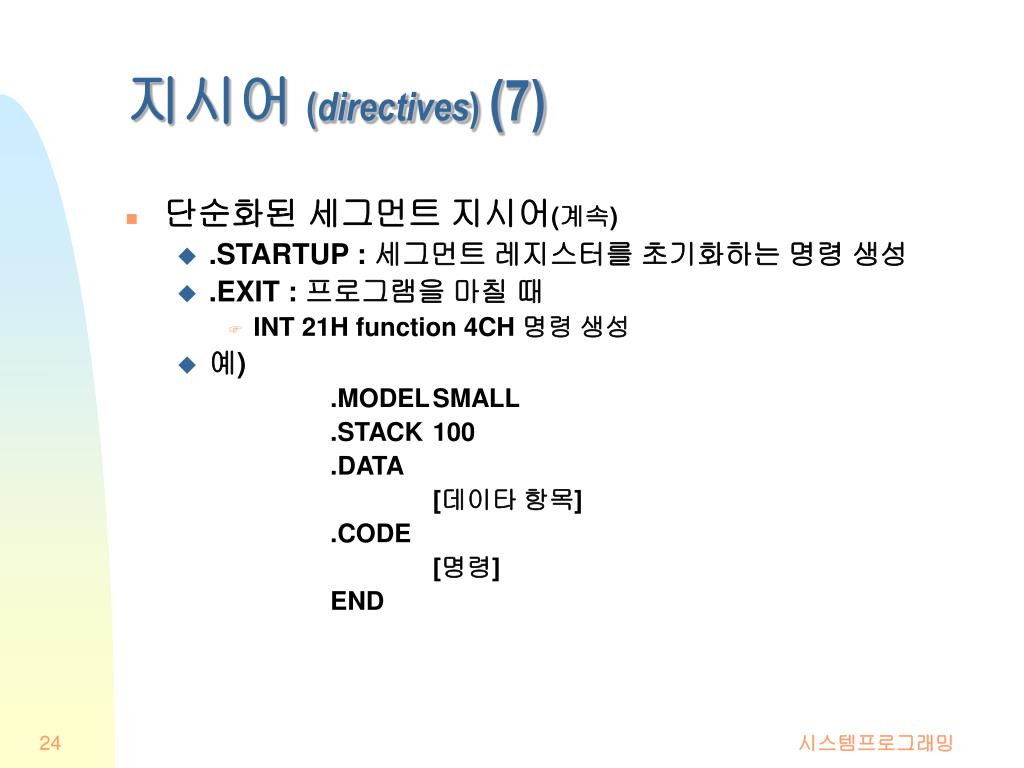 지시어 (directives) (7)

단순화된 세그먼트 지시어(계속)

.STARTUP : 세그먼트 레지스터를 초기화하는 명령 생성

.EXIT : 프로그램을 마칠 때

INT 21H function 4CH 명령 생성

예)

.MODEL SMALL
.STACK 100
.DATA
[데이타 항목]
.CODE
[명령]
END

24

시스템프로그래밍